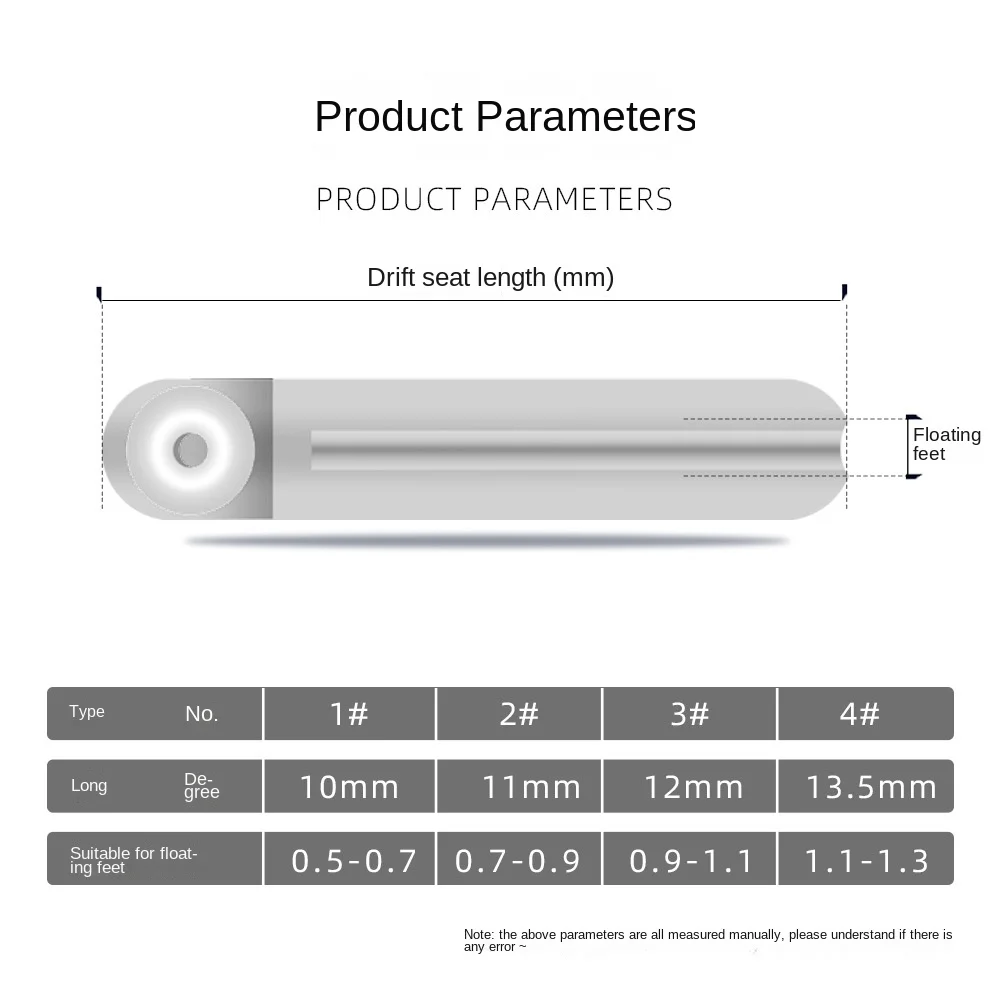 Product Parameters

PRODUCT PARAMETERS

Drift seat length (mm)

Floating feet

| Type No. | 1# | 2# | 3# | 4# |
|---|---|---|---|---|
| Long Degree | 10mm | 11mm | 12mm | 13.5mm |
| Suitable for floating feet | 0.5-0.7 | 0.7-0.9 | 0.9-1.1 | 1.1-1.3 |

Note: the above parameters are all measured manually, please understand if there is any error ~